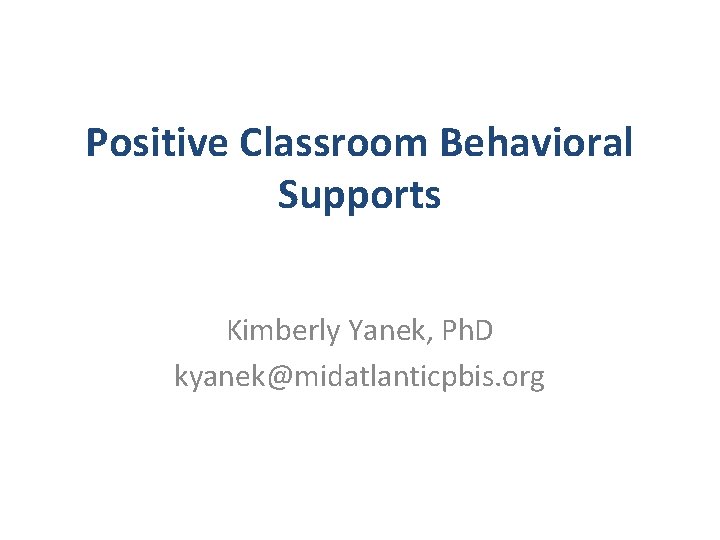 Positive Classroom Behavioral Supports

Kimberly Yanek, PhD
kyanek@midatlanticpbis.org